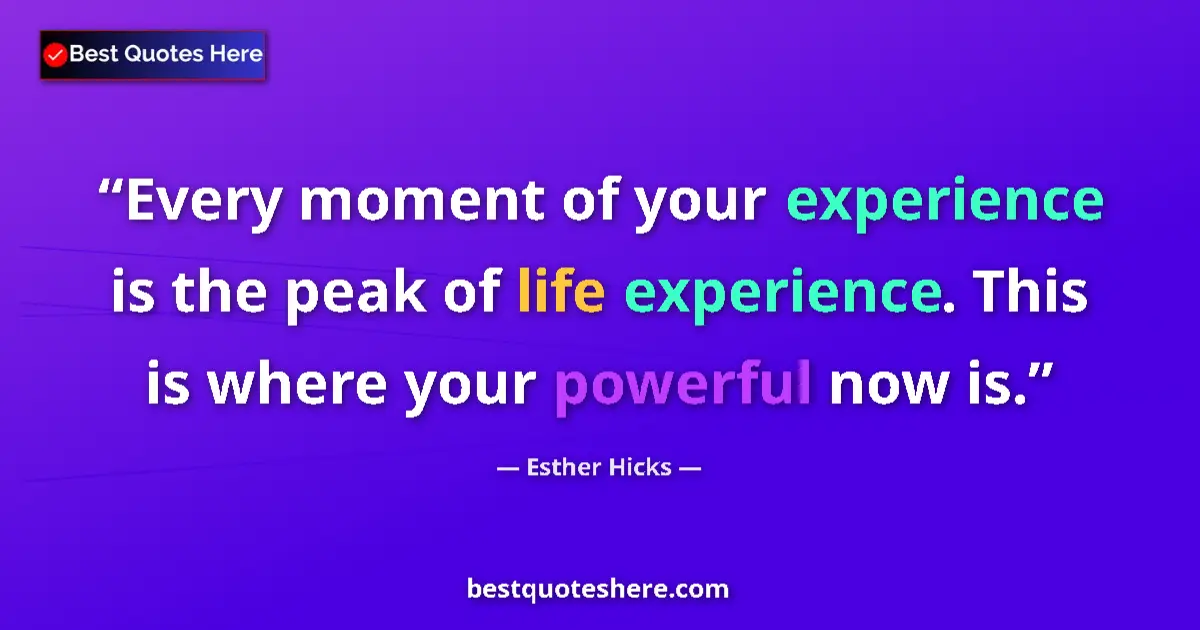 Best Quotes Here

“Every moment of your experience is the peak of life experience. This is where your powerful now is.”

— Esther Hicks —

bestquoteshere.com